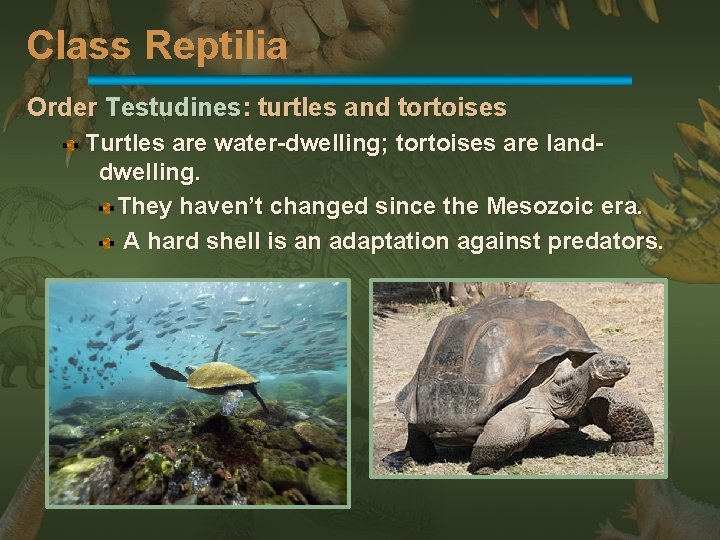 Class Reptilia

Order Testudines: turtles and tortoises

Turtles are water-dwelling; tortoises are land-dwelling.

They haven’t changed since the Mesozoic era.

A hard shell is an adaptation against predators.